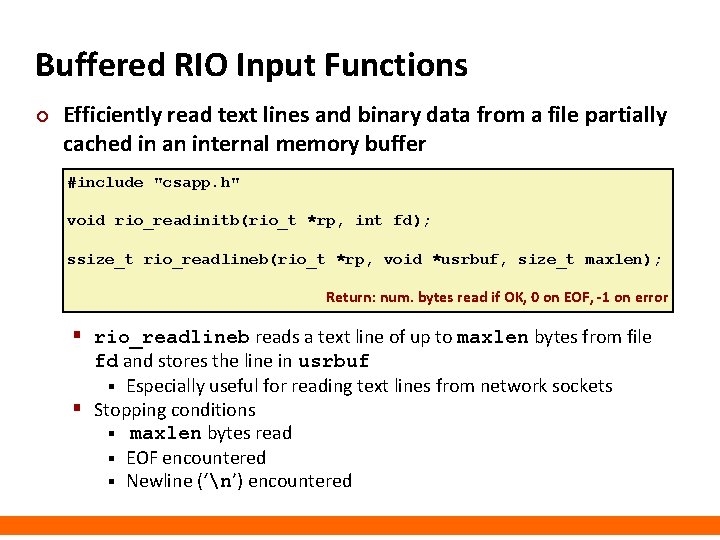 Buffered RIO Input Functions

Efficiently read text lines and binary data from a file partially cached in an internal memory buffer

#include "csapp.h"

void rio_readinitb(rio_t *rp, int fd);

ssize_t rio_readlineb(rio_t *rp, void *usrbuf, size_t maxlen);

Return: num. bytes read if OK, 0 on EOF, -1 on error

rio_readlineb reads a text line of up to maxlen bytes from file fd and stores the line in usrbuf

Especially useful for reading text lines from network sockets

Stopping conditions

maxlen bytes read

EOF encountered

Newline ('\n') encountered